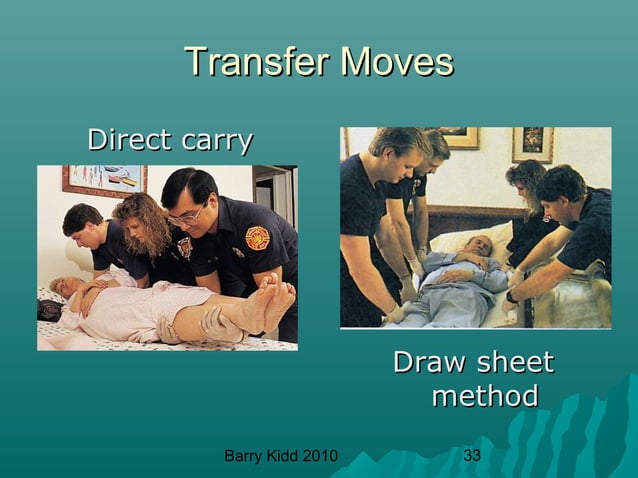 Transfer Moves

Direct carry

Draw sheet method

Barry Kidd 2010

33